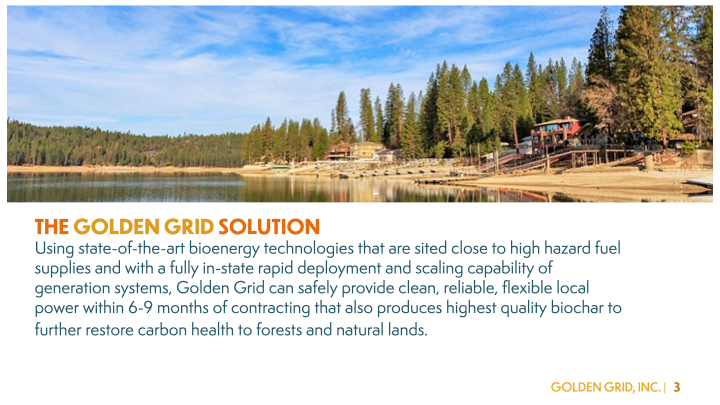 THE GOLDEN GRID SOLUTION
Using state-of-the-art bioenergy technologies that are sited close to high hazard fuel supplies and with a fully in-state rapid deployment and scaling capability of generation systems, Golden Grid can safely provide clean, reliable, flexible local power within 6-9 months of contracting that also produces highest quality biochar to further restore carbon health to forests and natural lands.

GOLDEN GRID, INC. | 3